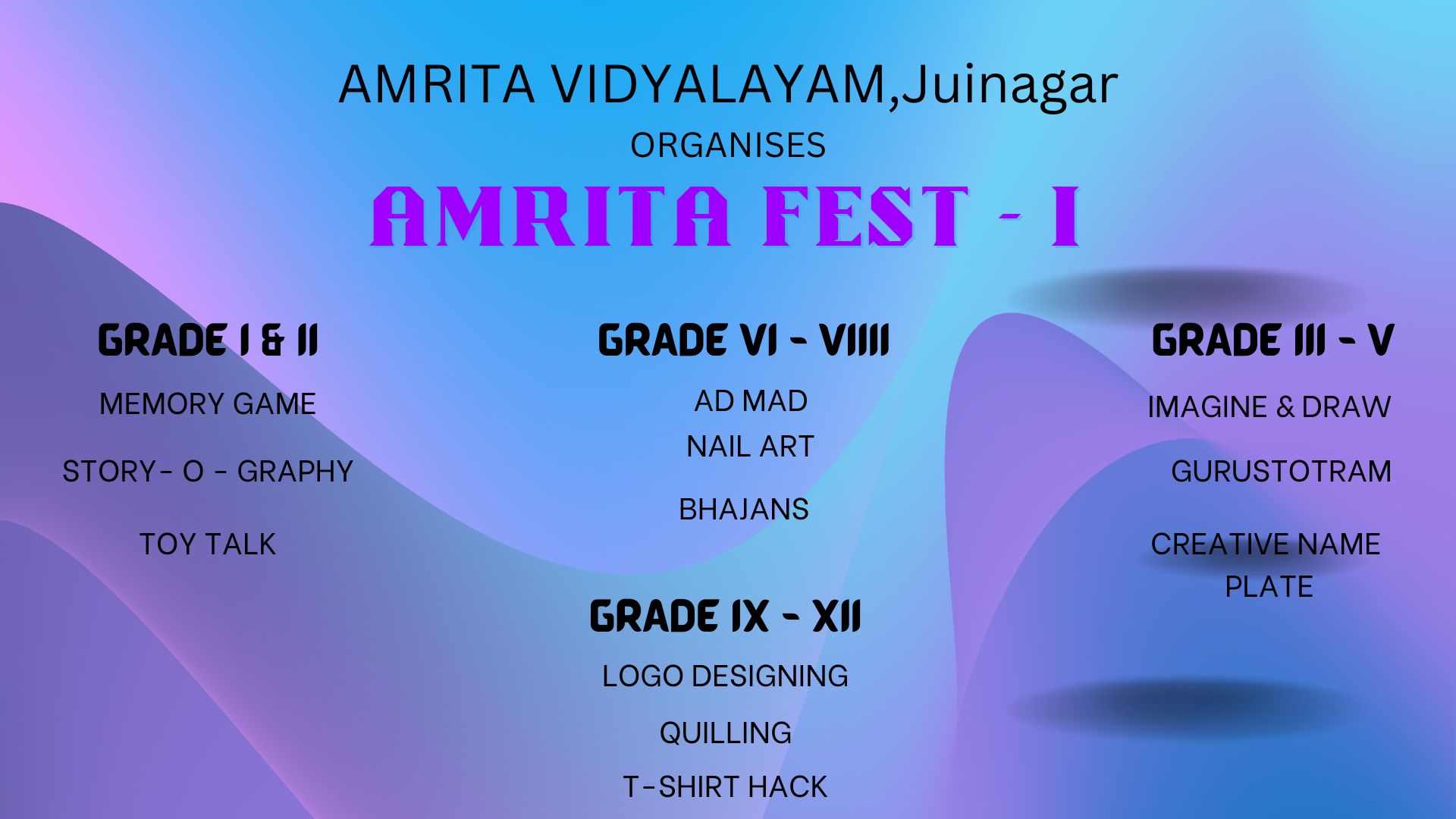 AMRITA VIDYALAYAM,Juinagar
ORGANISES
AMRITA FEST - I

GRADE I & II
MEMORY GAME
STORY- O - GRAPHY
TOY TALK

GRADE VI - VIIII
AD MAD
NAIL ART
BHAJANS

GRADE IX - XII
LOGO DESIGNING
QUILLING
T-SHIRT HACK

GRADE III - V
IMAGINE & DRAW
GURUSTOTRAM
CREATIVE NAME PLATE